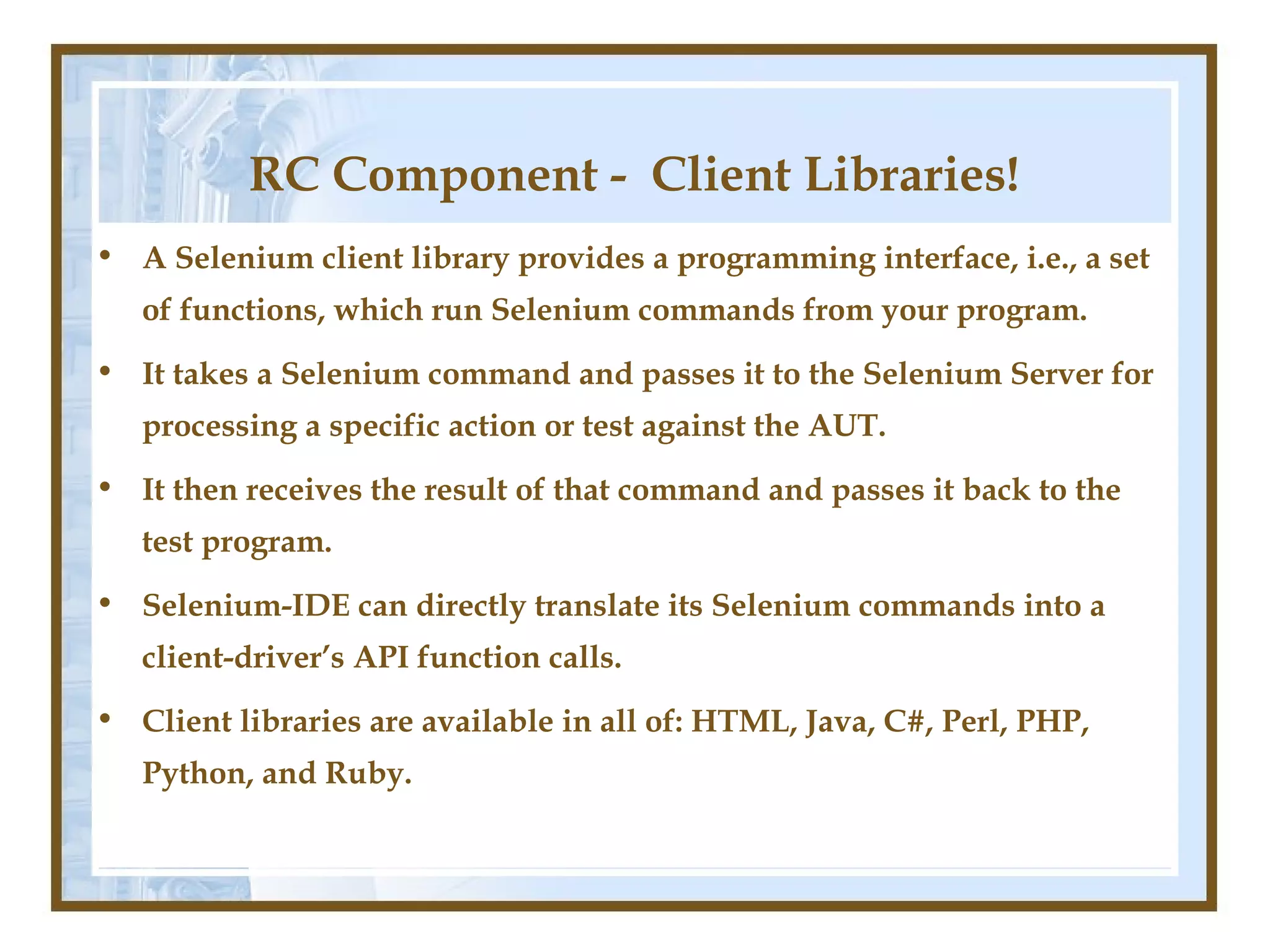 RC Component - Client Libraries!

• A Selenium client library provides a programming interface, i.e., a set of functions, which run Selenium commands from your program.

• It takes a Selenium command and passes it to the Selenium Server for processing a specific action or test against the AUT.

• It then receives the result of that command and passes it back to the test program.

• Selenium-IDE can directly translate its Selenium commands into a client-driver's API function calls.

• Client libraries are available in all of: HTML, Java, C#, Perl, PHP, Python, and Ruby.